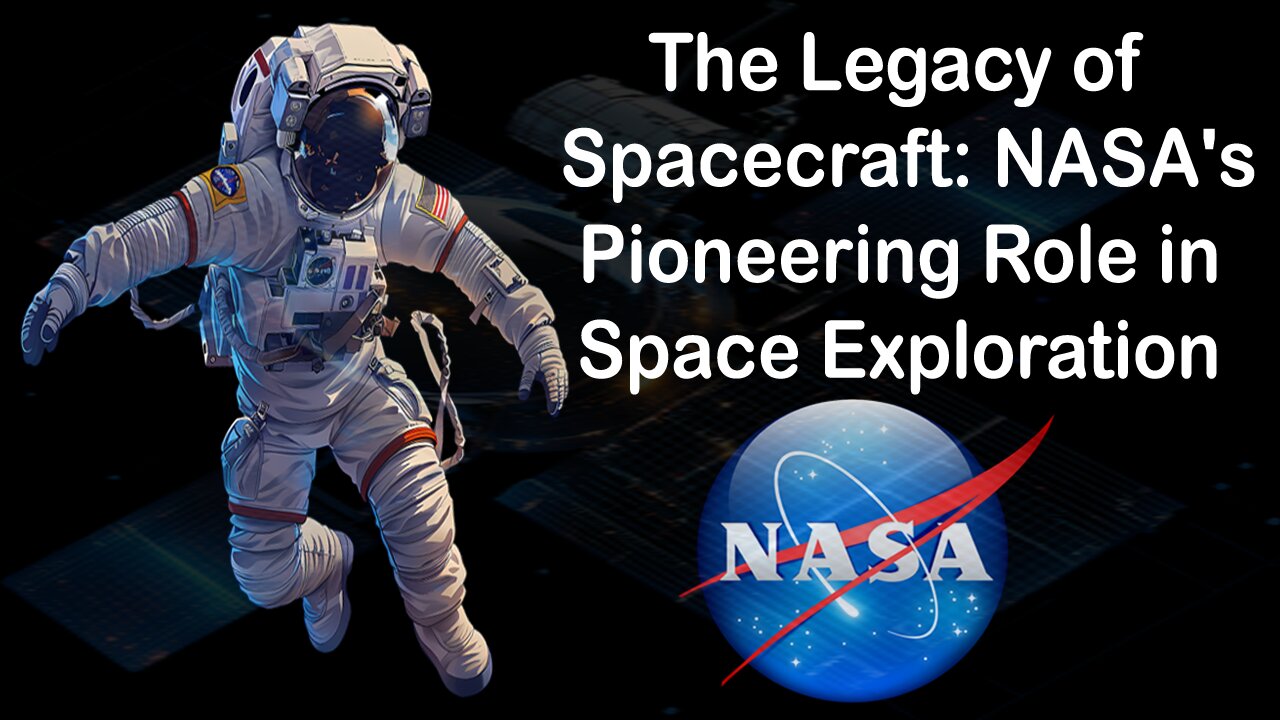 The Legacy of Spacecraft: NASA's Pioneering Role in Space Exploration

NASA